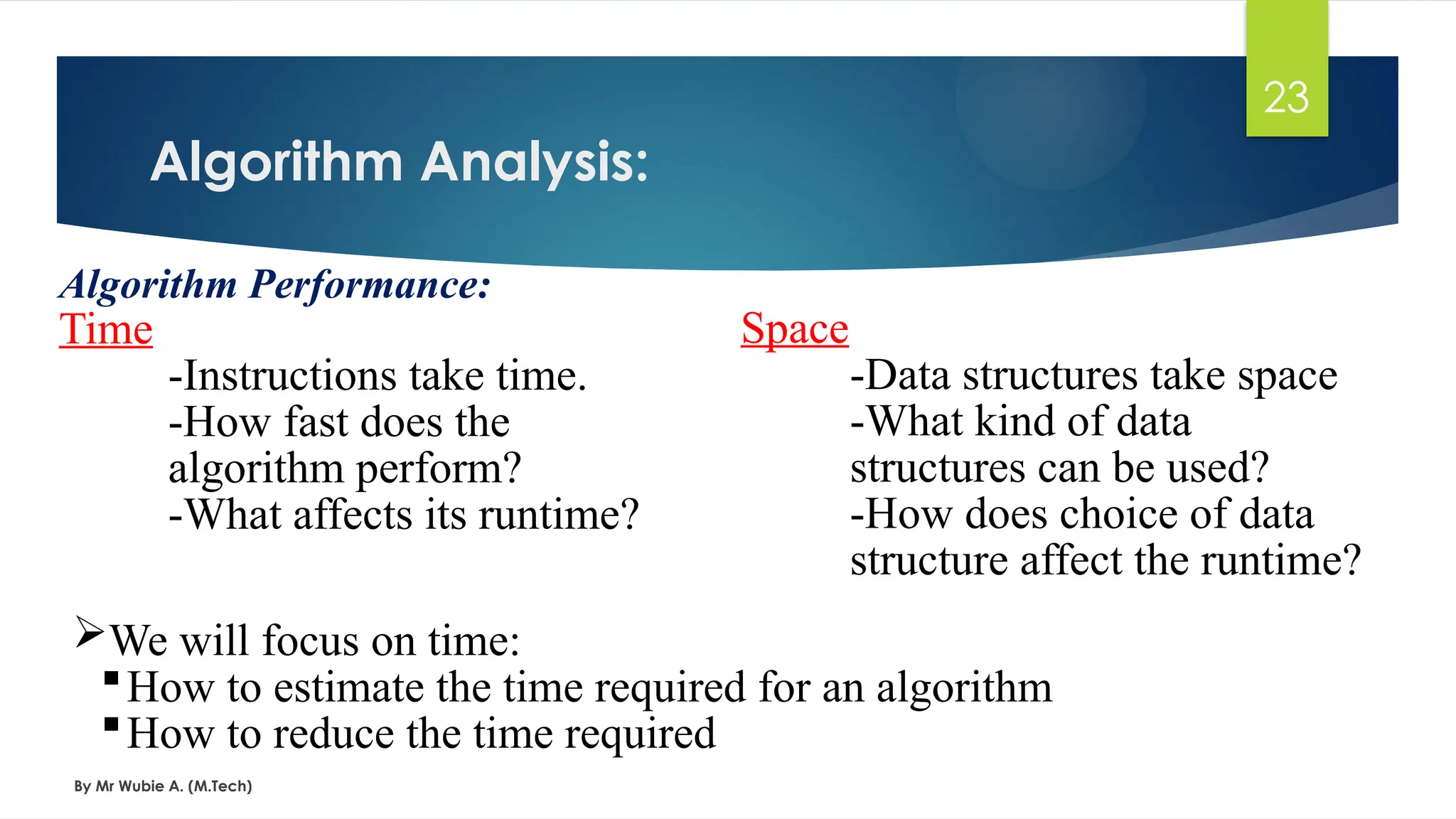 23

Algorithm Analysis:

Algorithm Performance:

Time

-Instructions take time.
-How fast does the algorithm perform?
-What affects its runtime?

Space

-Data structures take space
-What kind of data structures can be used?
-How does choice of data structure affect the runtime?

➢We will focus on time:
▪How to estimate the time required for an algorithm
▪How to reduce the time required

By Mr Wubie A. (M.Tech)